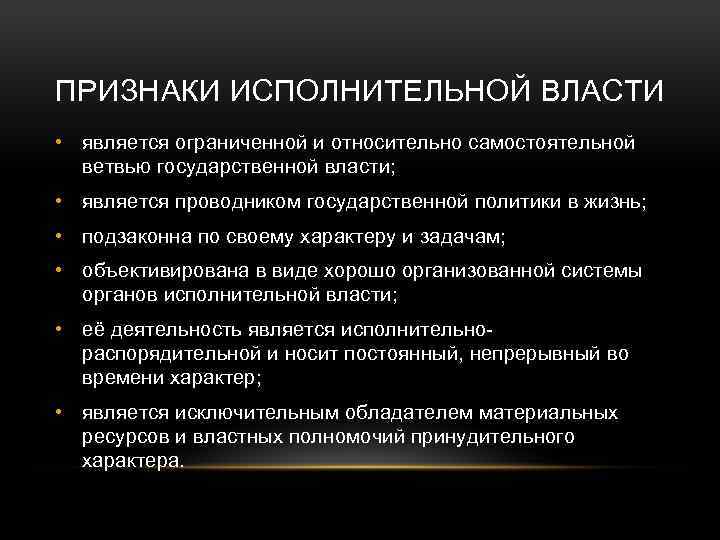 ПРИЗНАКИ ИСПОЛНИТЕЛЬНОЙ ВЛАСТИ

• является ограниченной и относительно самостоятельной ветвью государственной власти;

• является проводником государственной политики в жизнь;

• подзаконна по своему характеру и задачам;

• объективирована в виде хорошо организованной системы органов исполнительной власти;

• её деятельность является исполнительно-распорядительной и носит постоянный, непрерывный во времени характер;

• является исключительным обладателем материальных ресурсов и властных полномочий принудительного характера.